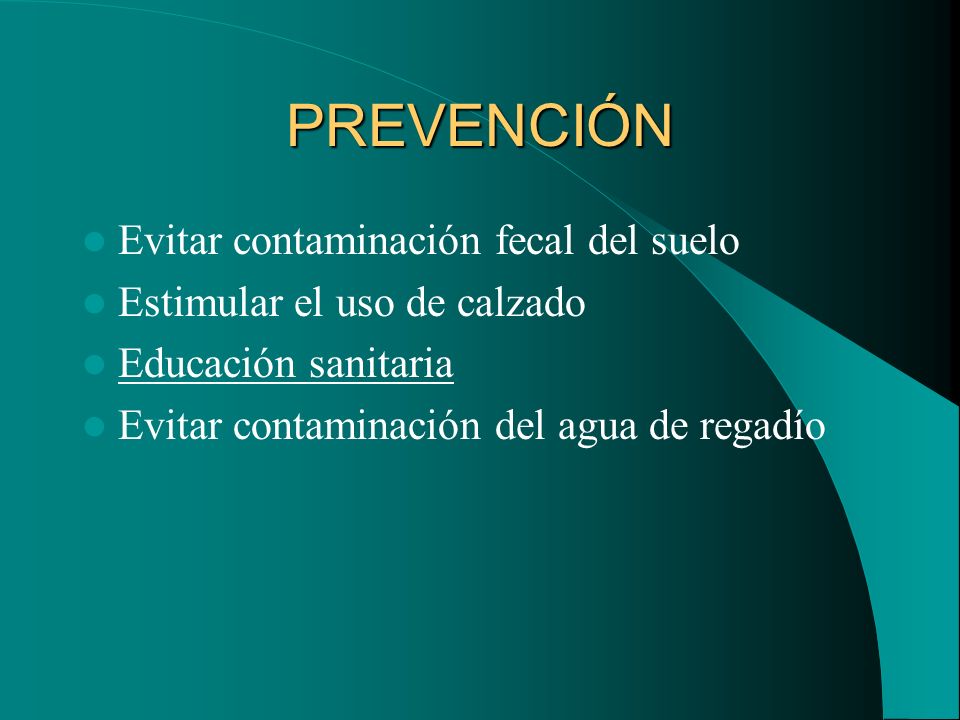 PREVENCIÓN

- Evitar contaminación fecal del suelo
- Estimular el uso de calzado
- Educación sanitaria
- Evitar contaminación del agua de regadío